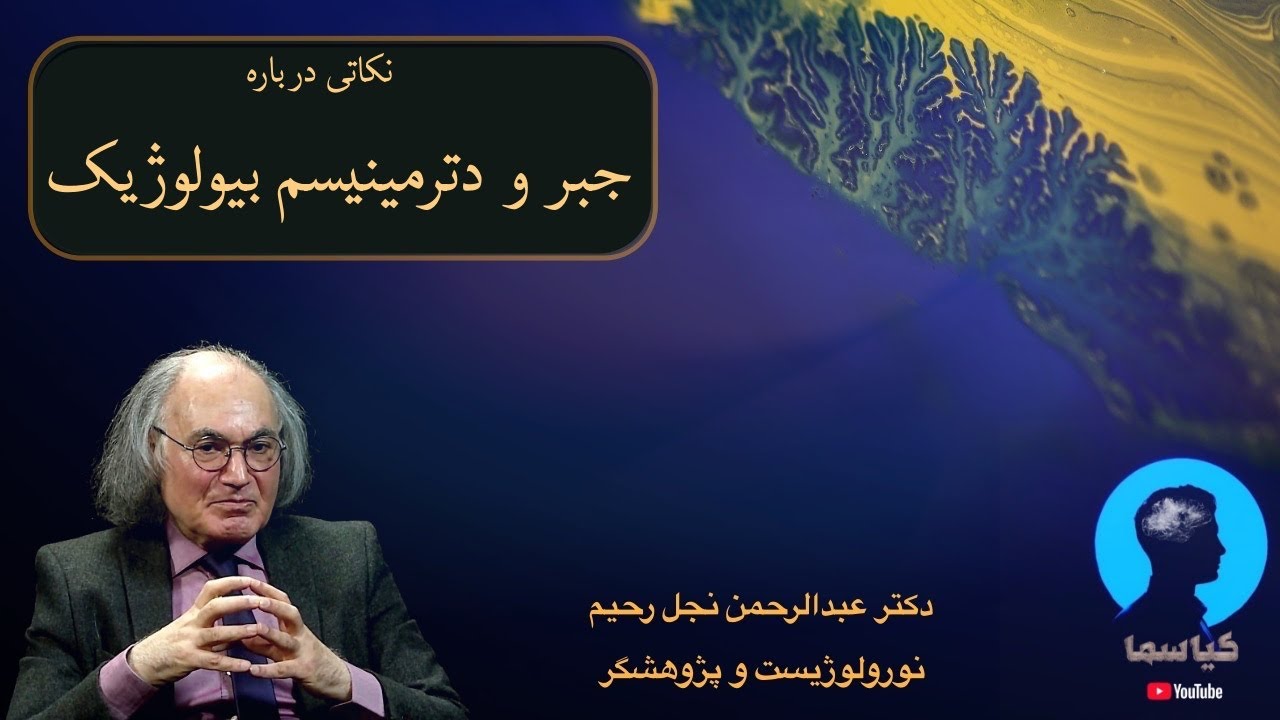 نکاتی درباره

جبر و دترمینیسم بیولوژیک

دکتر عبدالرحمن نجل رحیم

نورولوژیست و پژوهشگر

کیاسما

YouTube